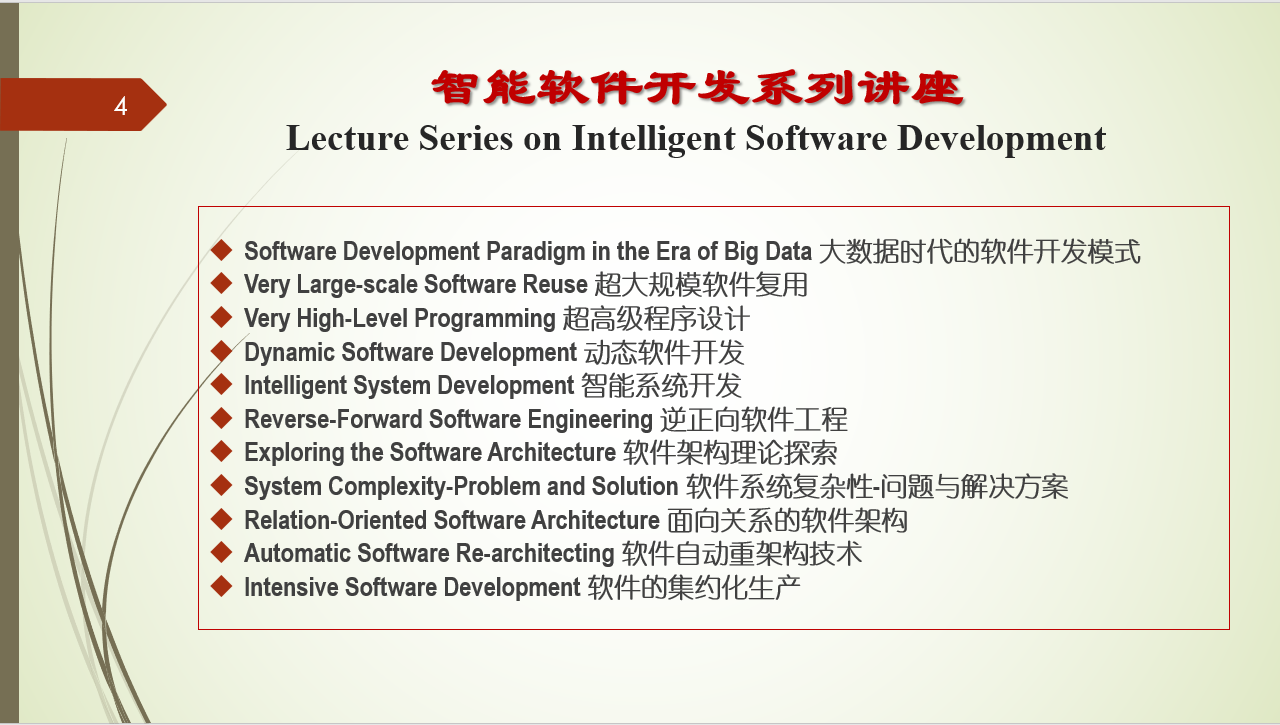 4

智能软件开发系列讲座
Lecture Series on Intelligent Software Development

Software Development Paradigm in the Era of Big Data 大数据时代的软件开发模式
Very Large-scale Software Reuse 超大规模软件复用
Very High-Level Programming 超高级程序设计
Dynamic Software Development 动态软件开发
Intelligent System Development 智能系统开发
Reverse-Forward Software Engineering 逆正向软件工程
Exploring the Software Architecture 软件架构理论探索
System Complexity-Problem and Solution 软件系统复杂性-问题与解决方案
Relation-Oriented Software Architecture 面向关系的软件架构
Automatic Software Re-architecting 软件自动重架构技术
Intensive Software Development 软件的集约化生产